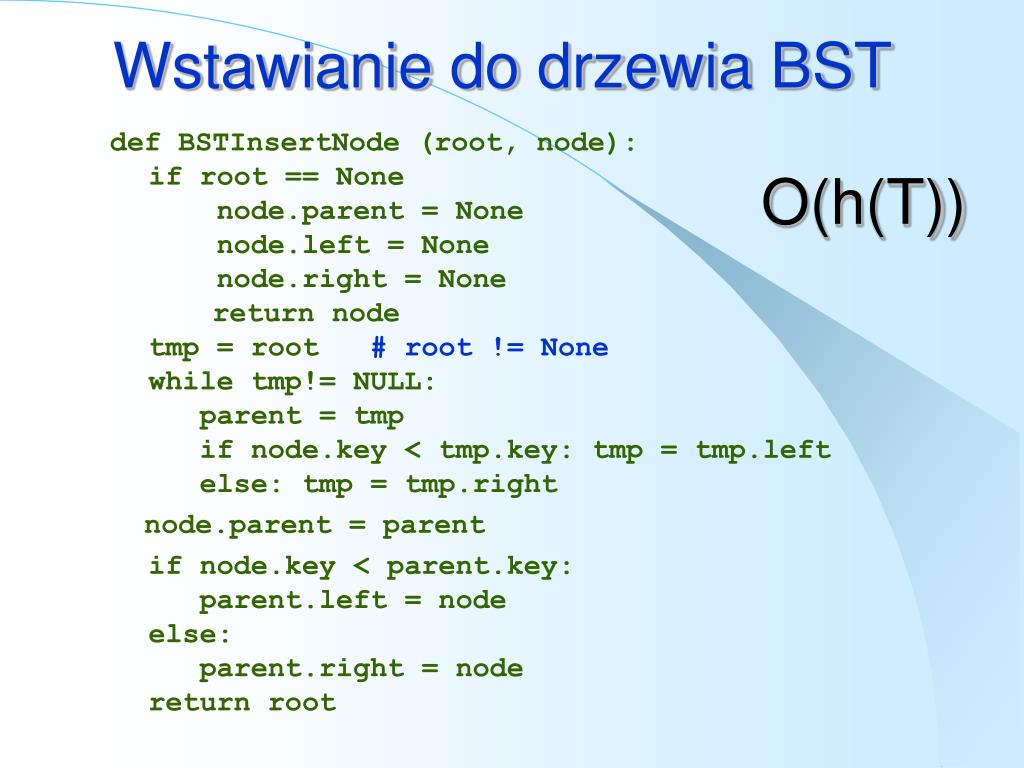 Wstawianie do drzewia BST

def BSTInsertNode (root, node):
  if root == None
    node.parent = None
    node.left = None
    node.right = None
    return node
  tmp = root   # root != None
  while tmp!= NULL:
    parent = tmp
    if node.key < tmp.key: tmp = tmp.left
    else: tmp = tmp.right
  node.parent = parent
  if node.key < parent.key:
    parent.left = node
  else:
    parent.right = node
  return root

O(h(T))